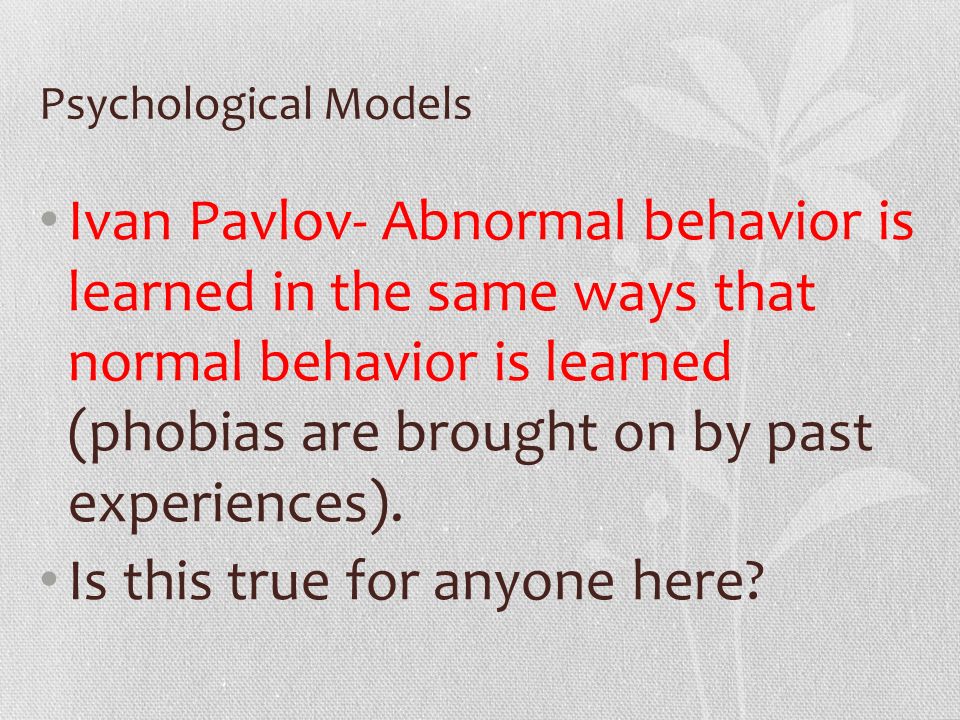 Psychological Models

• Ivan Pavlov- Abnormal behavior is learned in the same ways that normal behavior is learned (phobias are brought on by past experiences).
• Is this true for anyone here?